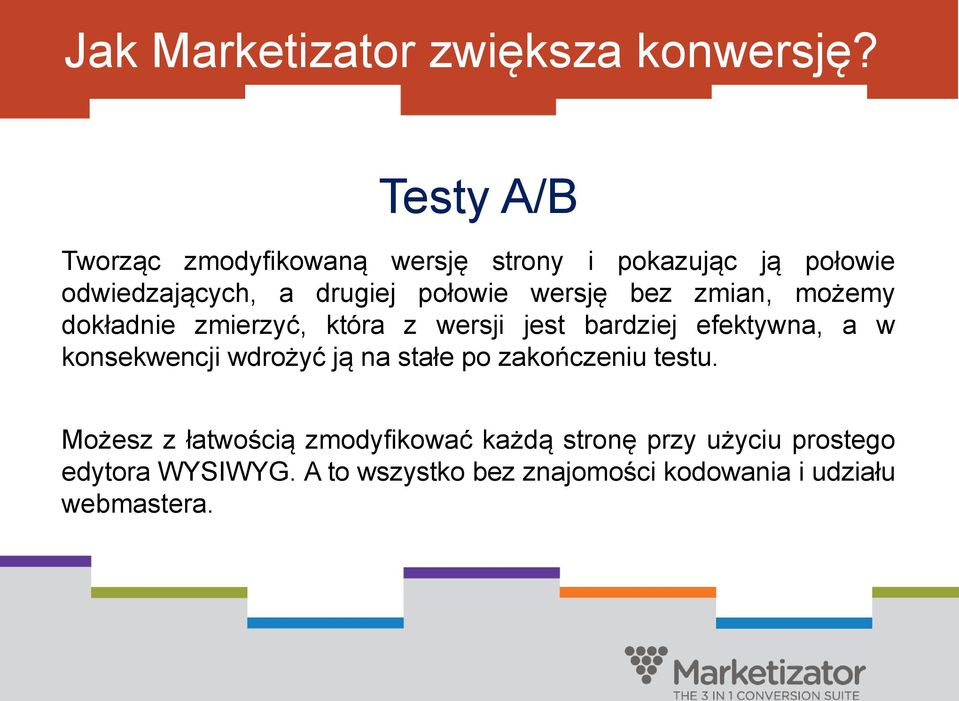 Jak Marketizator zwiększa konwersję?

Testy A/B

Tworząc zmodyfikowaną wersję strony i pokazując ją połowie odwiedzających, a drugiej połowie wersję bez zmian, możemy dokładnie zmierzyć, która z wersji jest bardziej efektywna, a w konsekwencji wdrożyć ją na stałe po zakończeniu testu.

Możesz z łatwością zmodyfikować każdą stronę przy użyciu prostego edytora WYSIWYG. A to wszystko bez znajomości kodowania i udziału webmastera.

Marketizator
THE 3 IN 1 CONVERSION SUITE